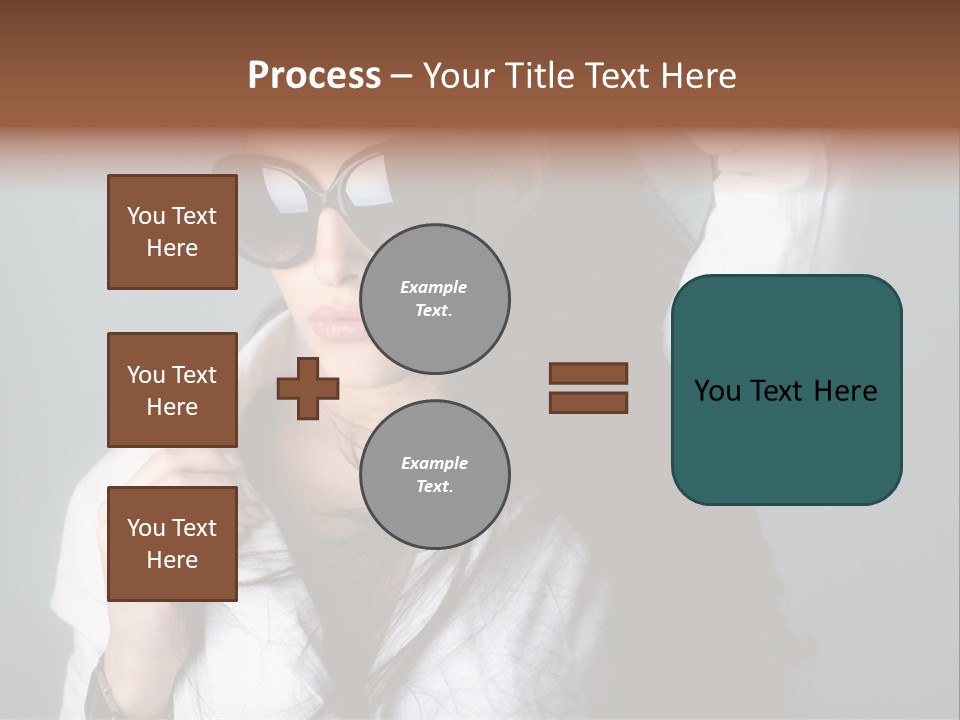 Process – Your Title Text Here

You Text Here

You Text Here

You Text Here

Example Text.

Example Text.

You Text Here